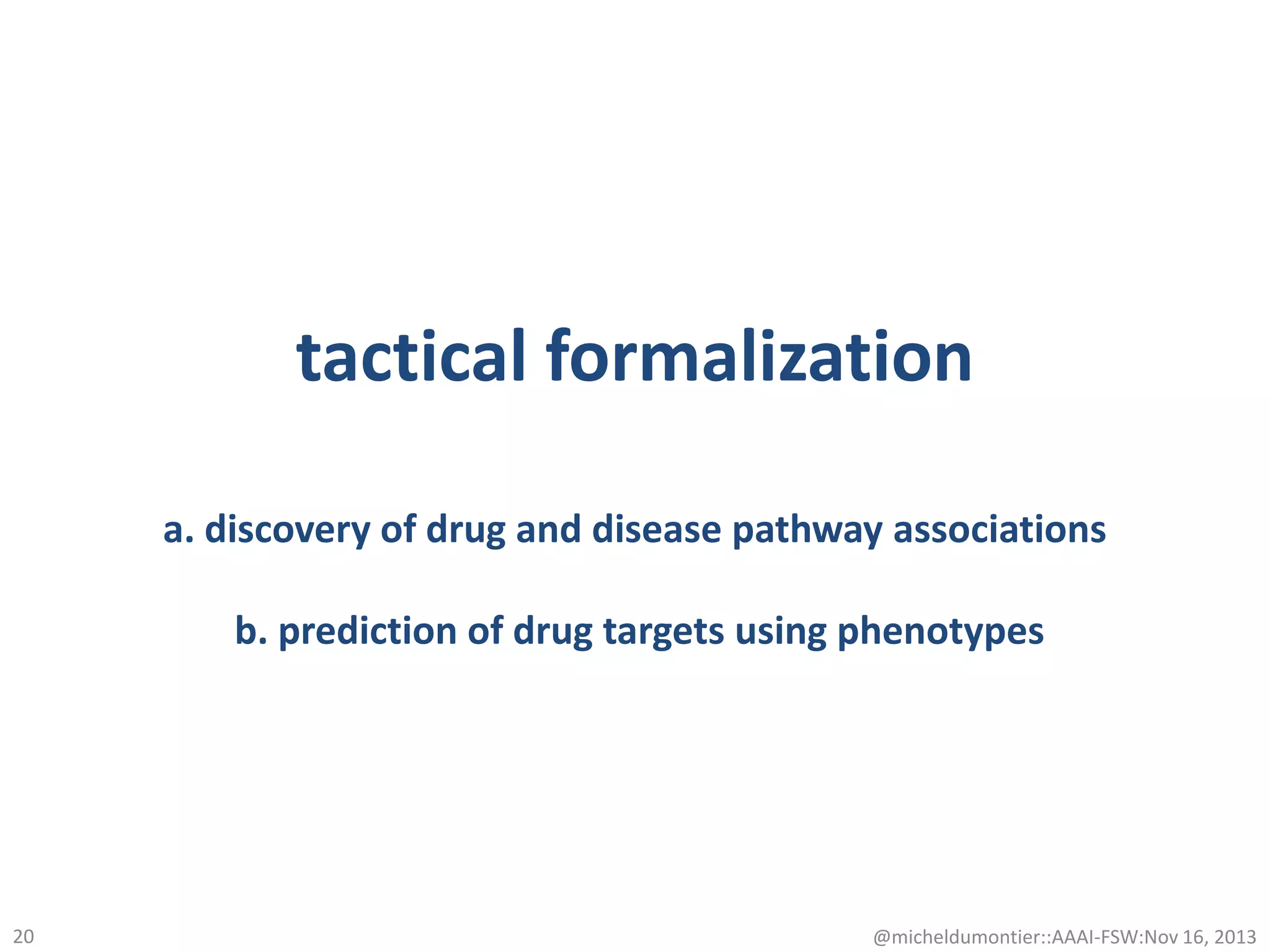 tactical formalization

a. discovery of drug and disease pathway associations

b. prediction of drug targets using phenotypes

20

@micheldumontier::AAAI-FSW:Nov 16, 2013